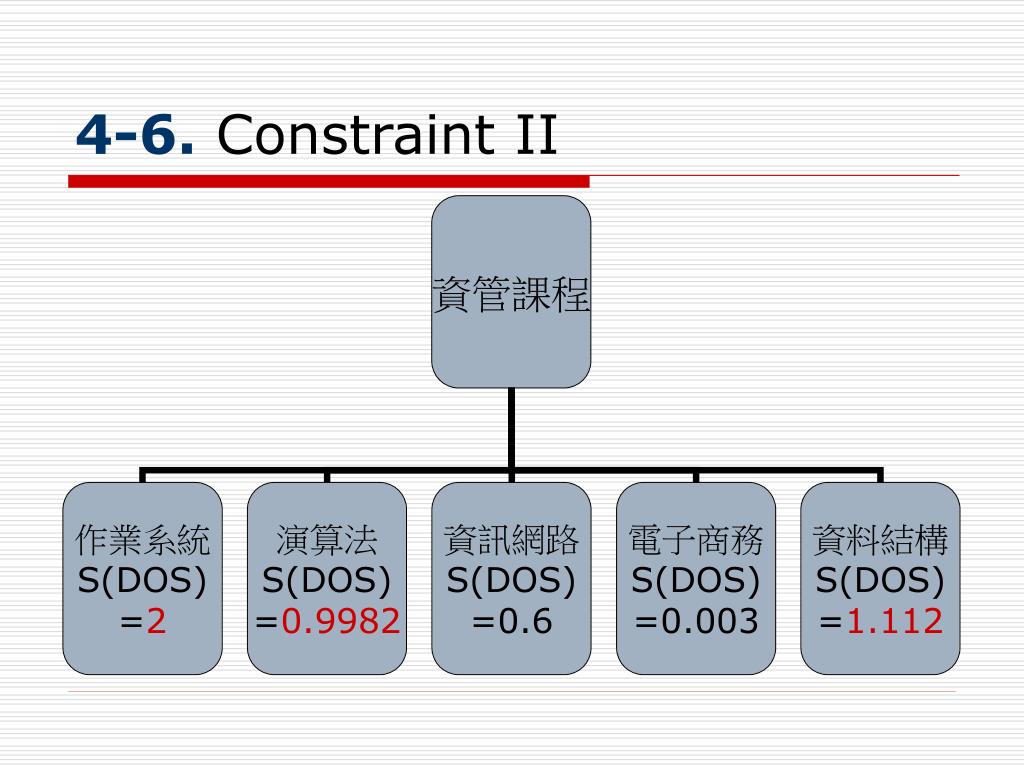 4-6. Constraint II

資管課程

作業系統 S(DOS) =2

演算法 S(DOS) =0.9982

資訊網路 S(DOS) =0.6

電子商務 S(DOS) =0.003

資料結構 S(DOS) =1.112